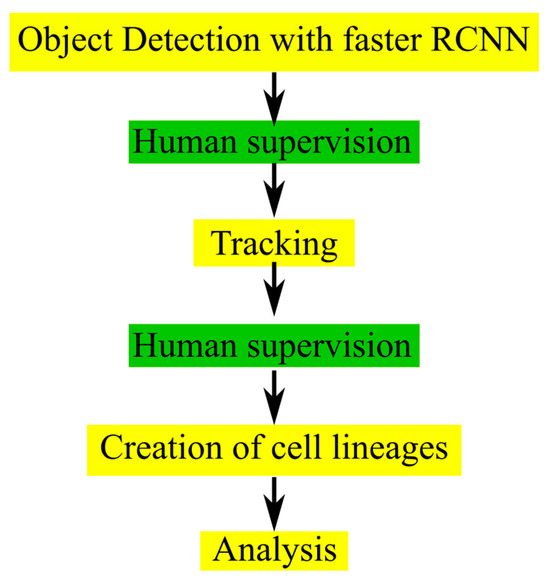 Object Detection with faster RCNN

Human supervision

Tracking

Human supervision

Creation of cell lineages

Analysis